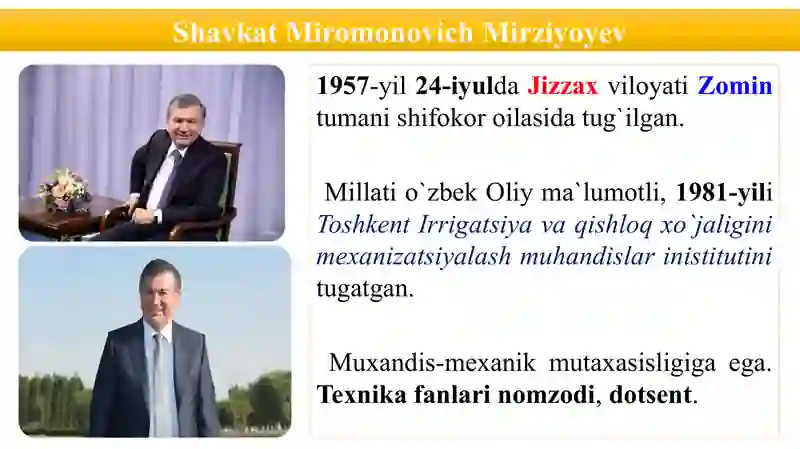 Shavkat Miromonovich Mirziyoyev

1957-yil 24-iyulda Jizzax viloyati Zomin tumani shifokor oilasida tug`ilgan.

Millati o`zbek Oliy ma`lumotli, 1981-yili Toshkent Irrigatsiya va qishloq xo`jaligini mexanizatsiyalash muhandislar inistitutini tugatgan.

Muxandis-mexanik mutaxasisligiga ega. Texnika fanlari nomzodi, dotsent.